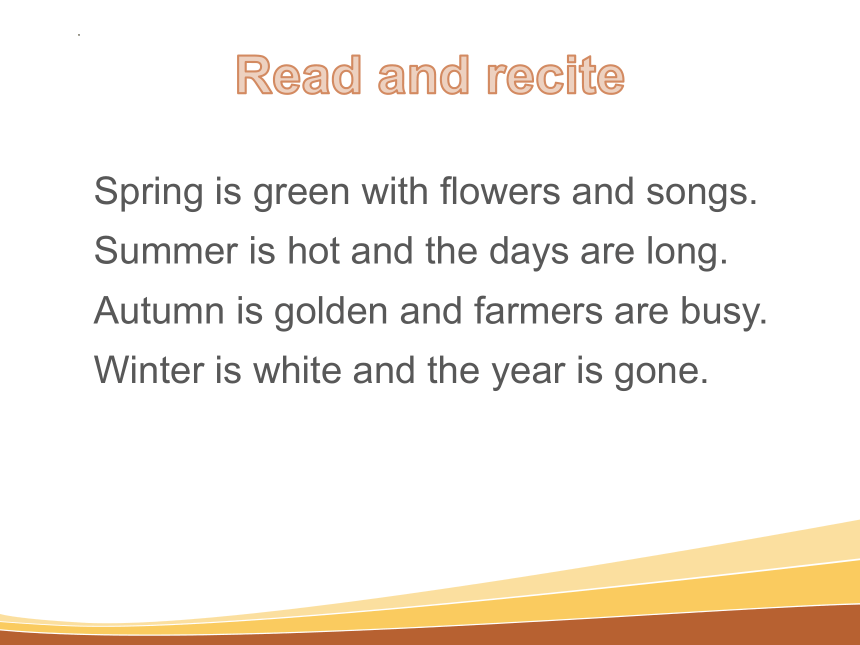 Read and recite

Spring is green with flowers and songs.
Summer is hot and the days are long.
Autumn is golden and farmers are busy.
Winter is white and the year is gone.